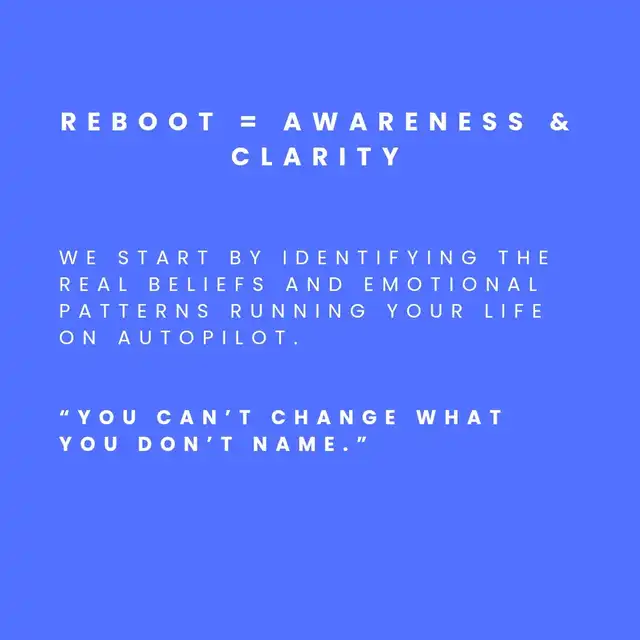 REBOOT = AWARENESS & CLARITY

WE START BY IDENTIFYING THE REAL BELIEFS AND EMOTIONAL PATTERNS RUNNING YOUR LIFE ON AUTOPILOT.

“YOU CAN’T CHANGE WHAT YOU DON’T NAME.”